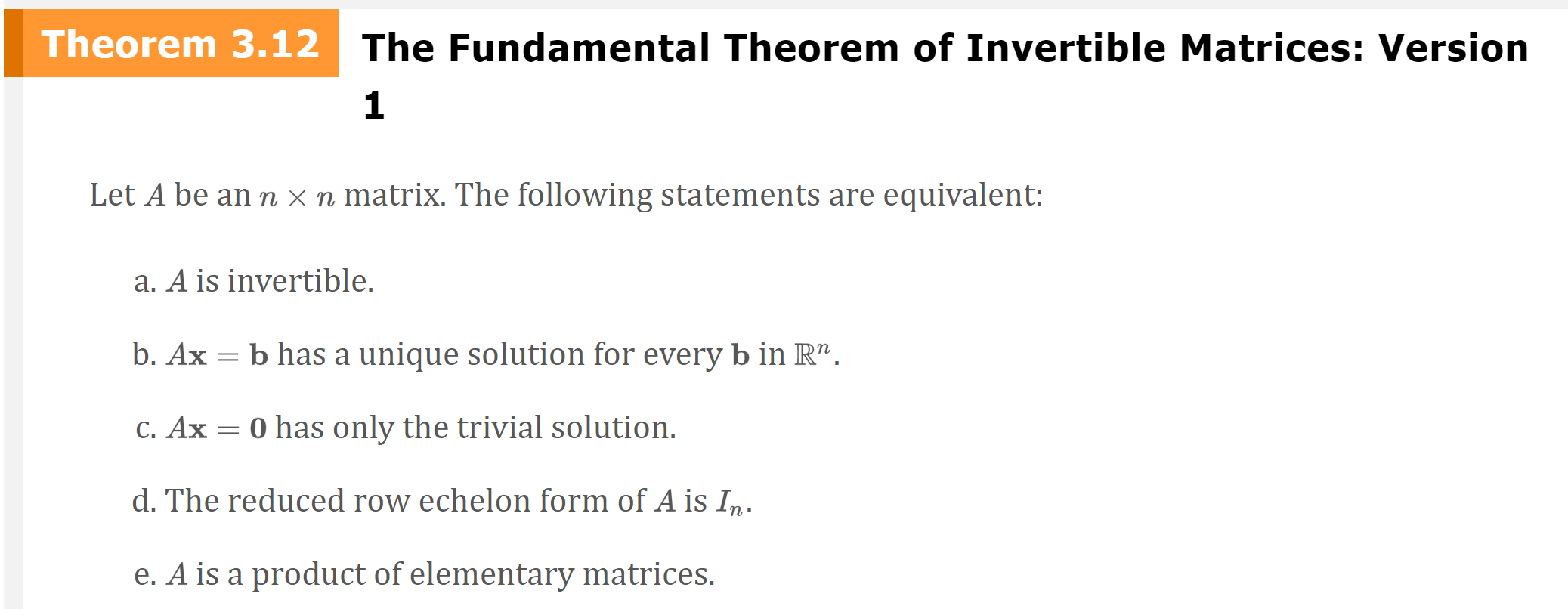 Theorem 3.12 The Fundamental Theorem of Invertible Matrices: Version 1

Let $A$ be an $n \times n$ matrix. The following statements are equivalent:

a. $A$ is invertible.

b. $A\mathbf{x} = \mathbf{b}$ has a unique solution for every $\mathbf{b}$ in $\mathbb{R}^n$.

c. $A\mathbf{x} = \mathbf{0}$ has only the trivial solution.

d. The reduced row echelon form of $A$ is $I_n$.

e. $A$ is a product of elementary matrices.